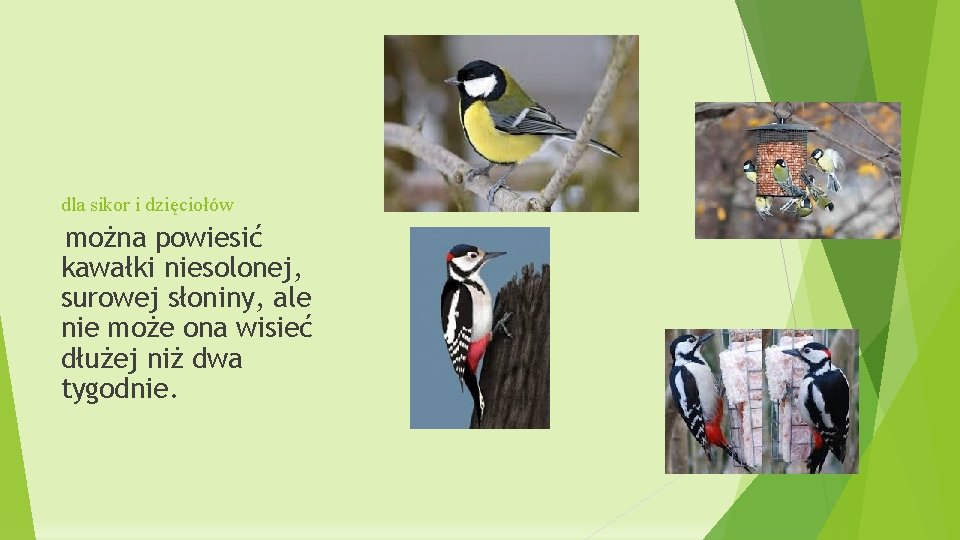 dla sikor i dzięciołów

można powiesić kawałki niesolonej, surowej słoniny, ale nie może ona wisieć dłużej niż dwa tygodnie.